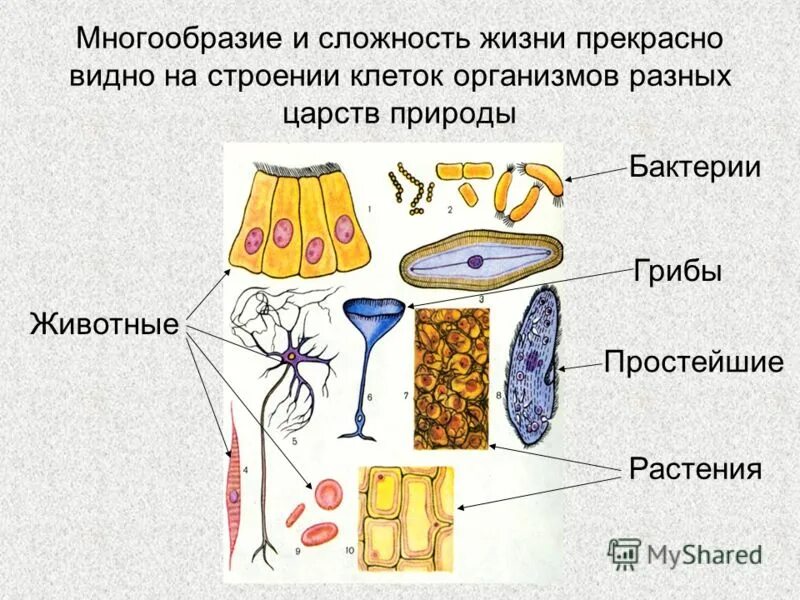 Многообразие и сложность жизни прекрасно видно на строении клеток организмов разных царств природы

Бактерии

Грибы

Животные

Простейшие

Растения

1
2
3
4
5
6
7
8
9
10

MyShared